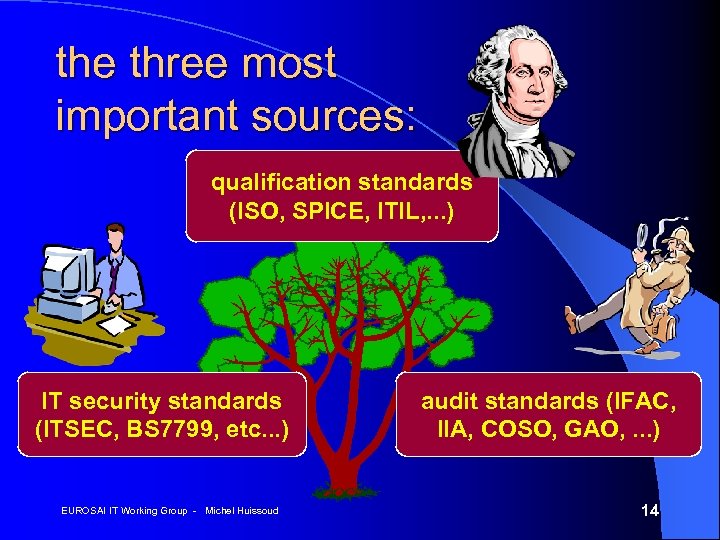 the three most important sources:

qualification standards (ISO, SPICE, ITIL,...)

IT security standards (ITSEC, BS7799, etc...)

audit standards (IFAC, IIA, COSO, GAO, ...)

EUROSAI IT Working Group - Michel Huissoud

14